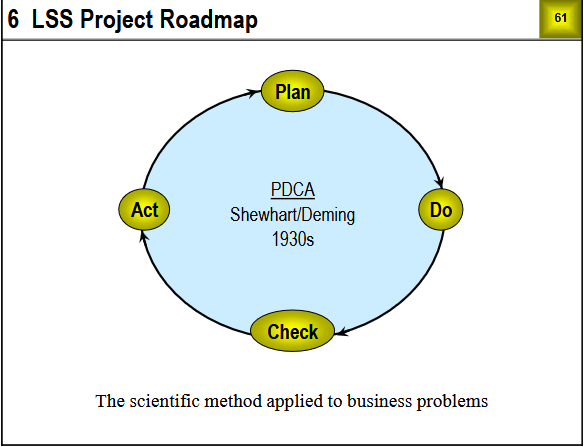 6 LSS Project Roadmap

61

Plan

Do

Check

Act

PDCA
Shewhart/Deming
1930s

The scientific method applied to business problems